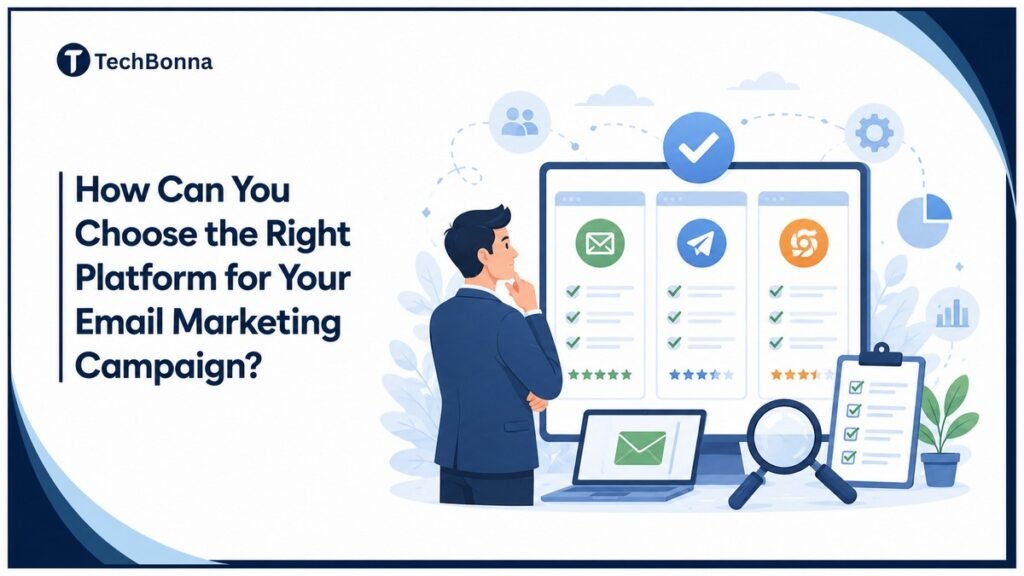 TechBonna

How Can You Choose the Right Platform for Your Email Marketing Campaign?